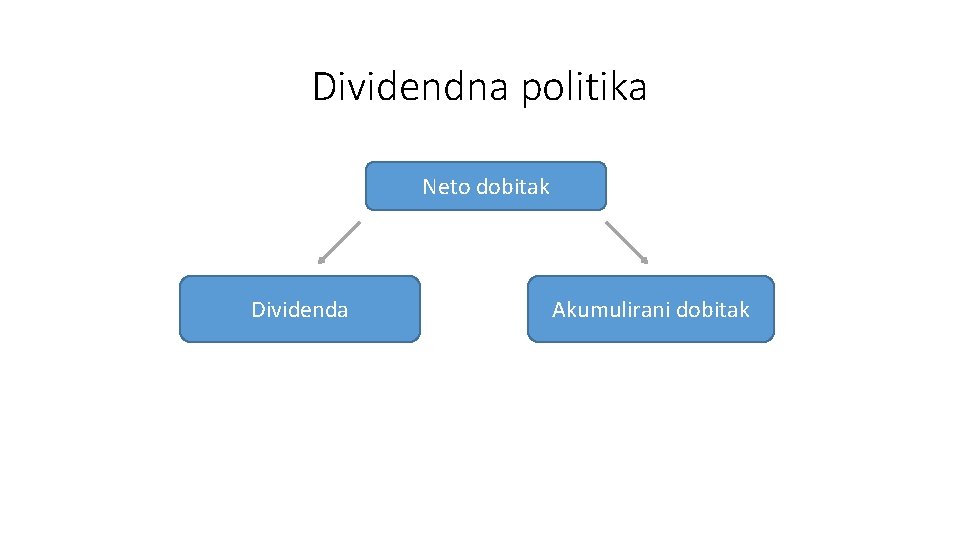 Dividendna politika

Neto dobitak

Dividenda

Akumulirani dobitak